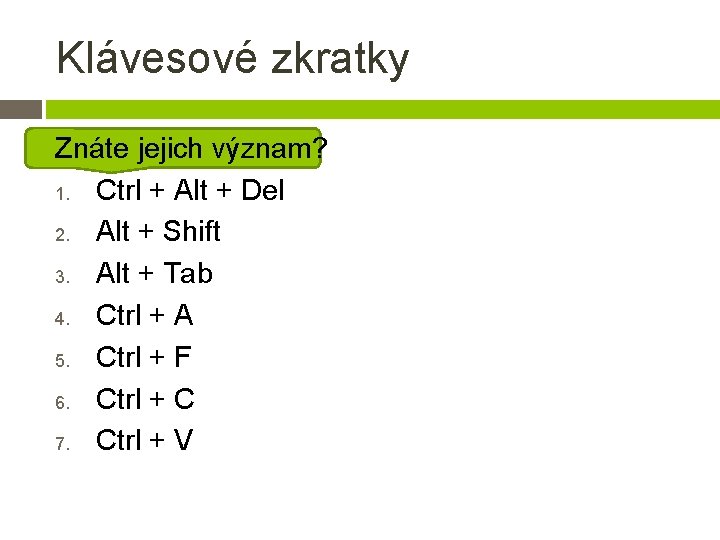 Klávesové zkratky

Znáte jejich význam?

1. Ctrl + Alt + Del
2. Alt + Shift
3. Alt + Tab
4. Ctrl + A
5. Ctrl + F
6. Ctrl + C
7. Ctrl + V